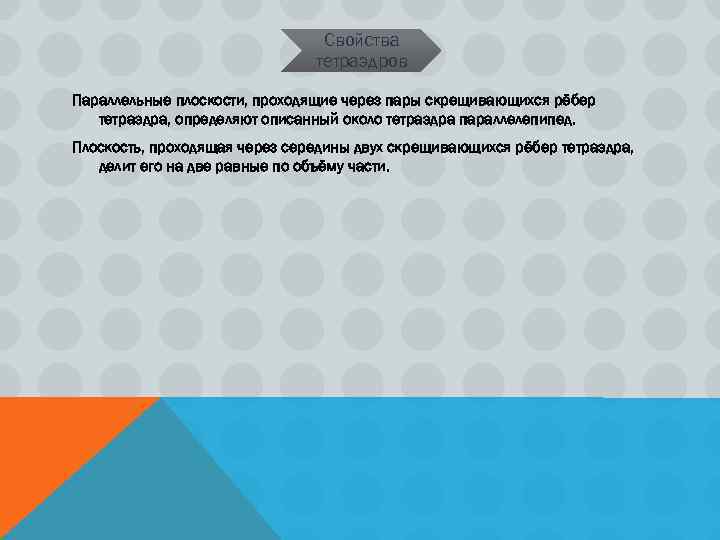 Свойства тетраэдров

Параллельные плоскости, проходящие через пары скрещивающихся рёбер тетраэдра, определяют описанный около тетраэдра параллелепипед.

Плоскость, проходящая через середины двух скрещивающихся рёбер тетраэдра, делит его на две равные по объёму части.